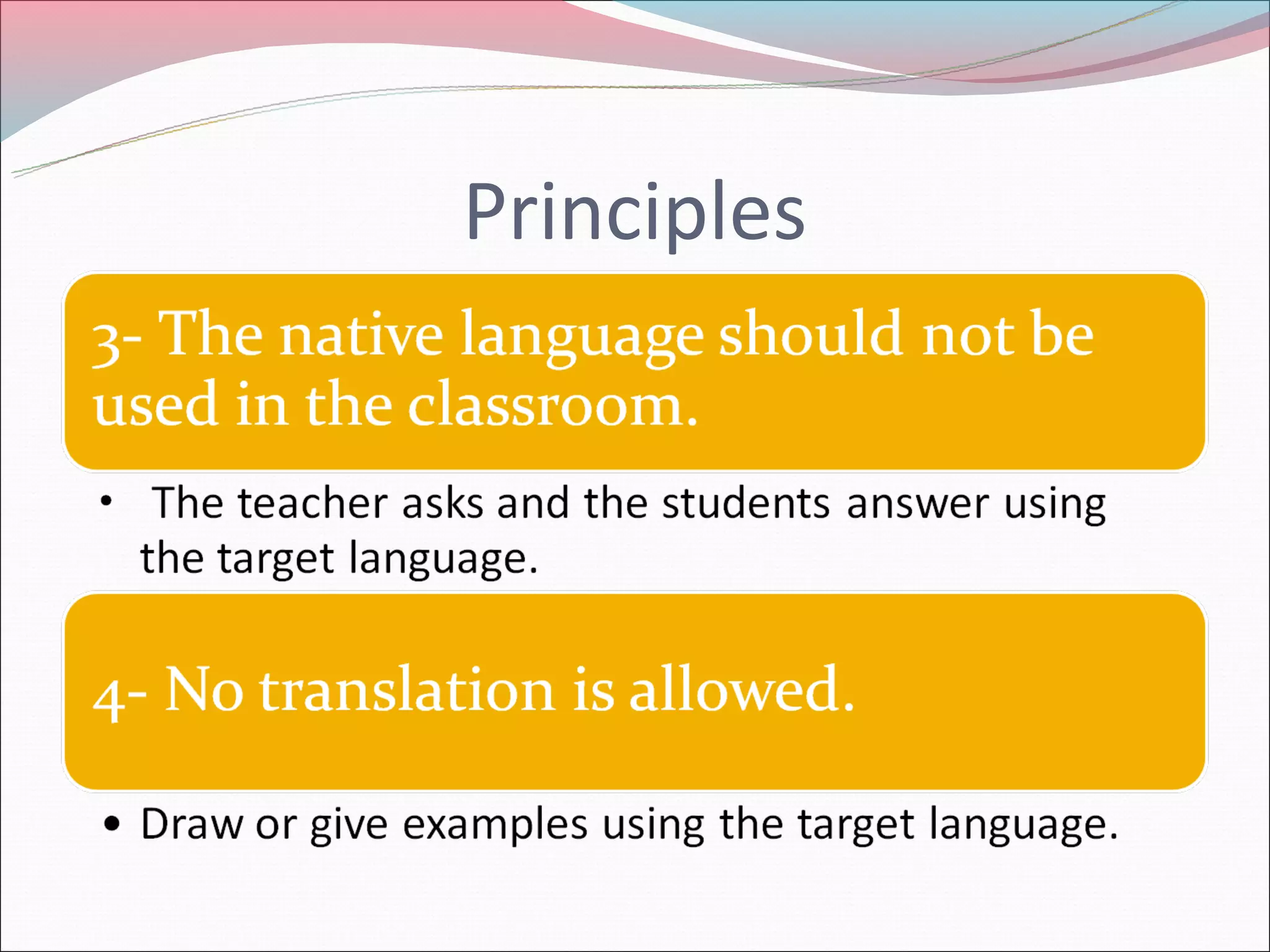 Principles

3- The native language should not be used in the classroom.

• The teacher asks and the students answer using the target language.

4- No translation is allowed.

• Draw or give examples using the target language.